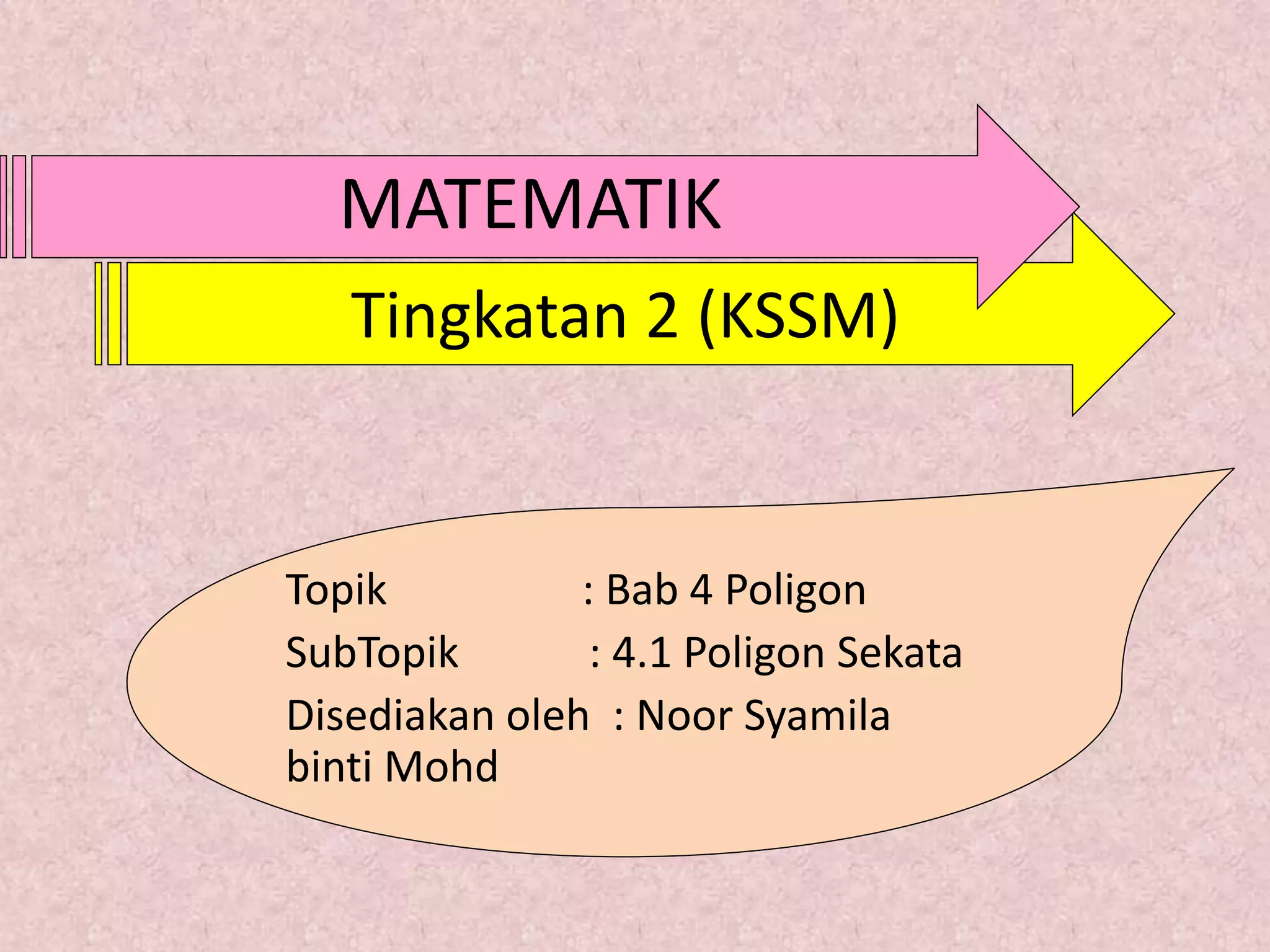 MATEMATIK

Tingkatan 2 (KSSM)

Topik : Bab 4 Poligon
SubTopik : 4.1 Poligon Sekata
Disediakan oleh : Noor Syamila binti Mohd